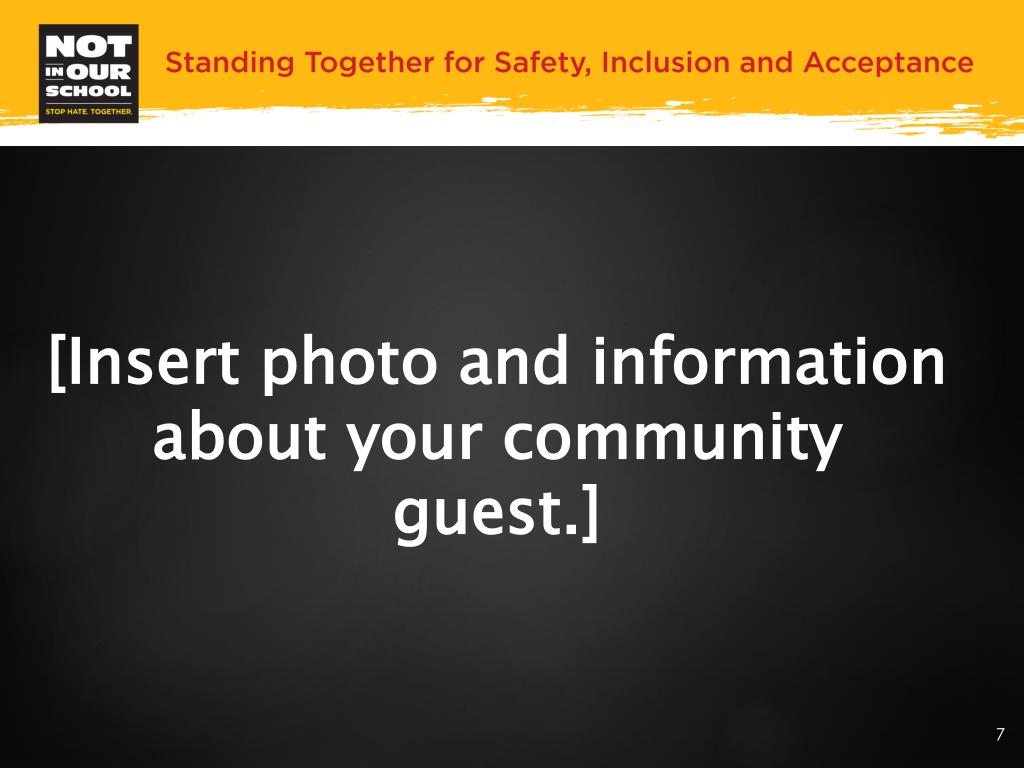 NOT IN OUR SCHOOL
STOP HATE. TOGETHER.

Standing Together for Safety, Inclusion and Acceptance

[Insert photo and information about your community guest.]

7